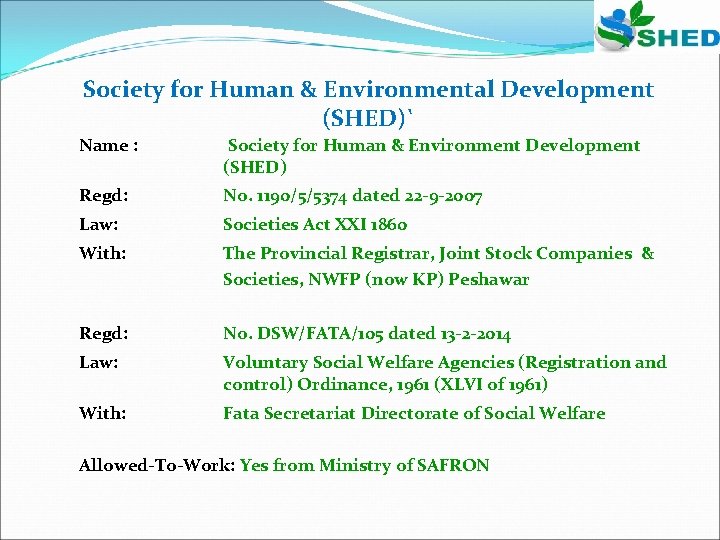 SHED

Society for Human & Environmental Development (SHED)`

Name : Society for Human & Environment Development (SHED)

Regd: No. 1190/5/5374 dated 22-9-2007

Law: Societies Act XXI 1860

With: The Provincial Registrar, Joint Stock Companies & Societies, NWFP (now KP) Peshawar

Regd: No. DSW/FATA/105 dated 13-2-2014

Law: Voluntary Social Welfare Agencies (Registration and control) Ordinance, 1961 (XLVI of 1961)

With: Fata Secretariat Directorate of Social Welfare

Allowed-To-Work: Yes from Ministry of SAFRON